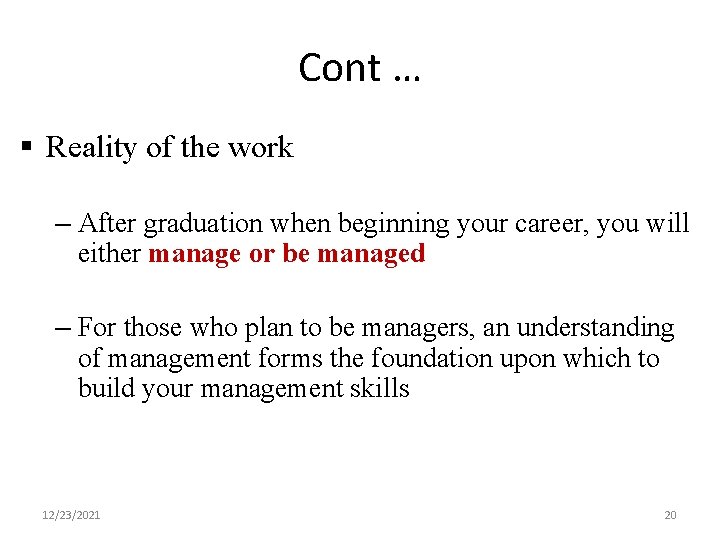 Cont …

▪ Reality of the work

– After graduation when beginning your career, you will either manage or be managed

– For those who plan to be managers, an understanding of management forms the foundation upon which to build your management skills

12/23/2021

20